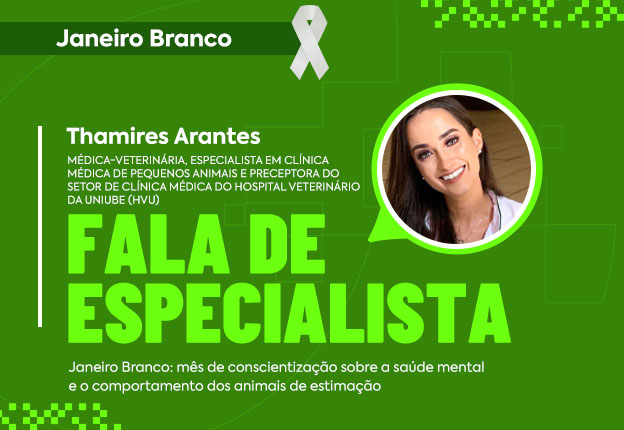 Janeiro Branco

Thamires Arantes
MÉDICA-VETERINÁRIA, ESPECIALISTA EM CLÍNICA MÉDICA DE PEQUENOS ANIMAIS E PRECEPTORA DO SETOR DE CLÍNICA MÉDICA DO HOSPITAL VETERINÁRIO DA UNIUBE (HVU)

FALA DE ESPECIALISTA

Janeiro Branco: mês de conscientização sobre a saúde mental e o comportamento dos animais de estimação